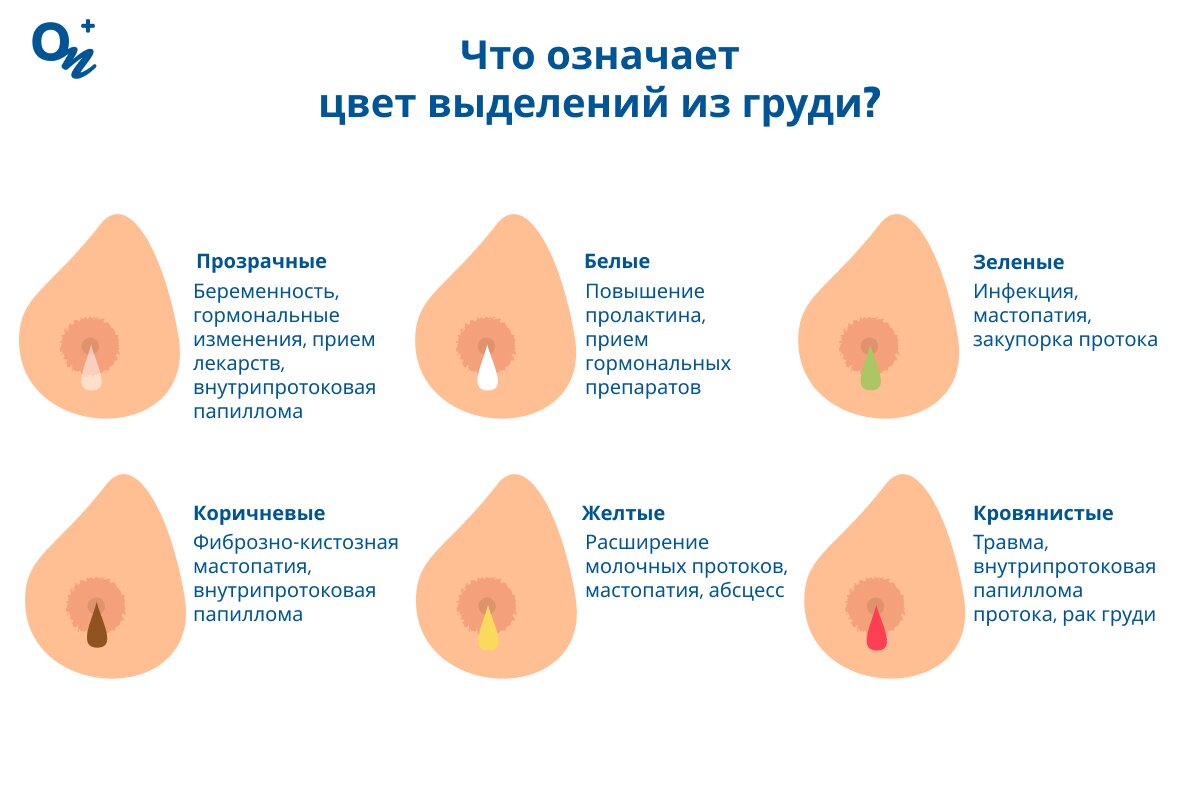 Он+

Что означает
цвет выделений из груди?

Прозрачные
Беременность, гормональные изменения, прием лекарств, внутрипротоковая папиллома

Белые
Повышение пролактина, прием гормональных препаратов

Зеленые
Инфекция, мастопатия, закупорка протока

Коричневые
Фиброзно-кистозная мастопатия, внутрипротоковая папиллома

Желтые
Расширение молочных протоков, мастопатия, абсцесс

Кровянистые
Травма, внутрипротоковая папиллома протока, рак груди